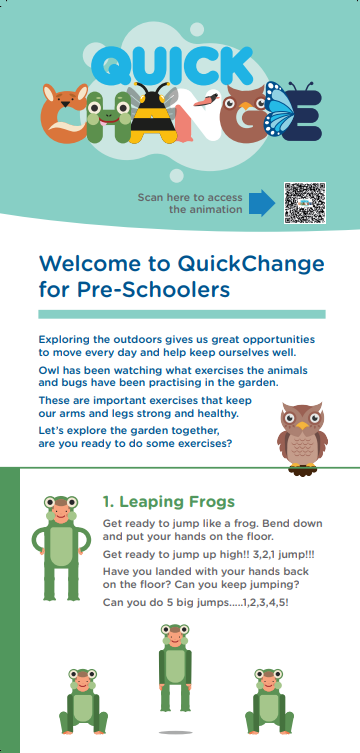 QUICK CHANGE

Scan here to access the animation

Welcome to QuickChange for Pre-Schoolers

Exploring the outdoors gives us great opportunities to move every day and help keep ourselves well.

Owl has been watching what exercises the animals and bugs have been practising in the garden.

These are important exercises that keep our arms and legs strong and healthy.

Let's explore the garden together, are you ready to do some exercises?

1. Leaping Frogs

Get ready to jump like a frog. Bend down and put your hands on the floor.

Get ready to jump up high!! 3,2,1 jump!!!

Have you landed with your hands back on the floor? Can you keep jumping?

Can you do 5 big jumps.....1,2,3,4,5!